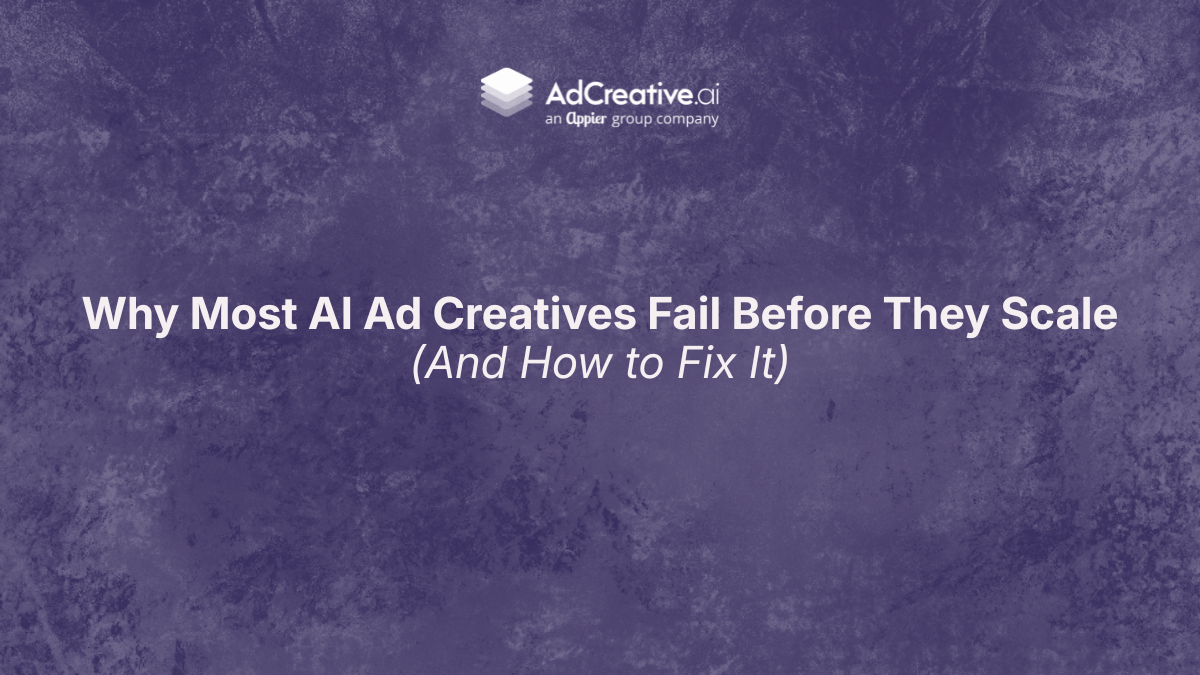 AdCreative.ai
an Appier group company

Why Most AI Ad Creatives Fail Before They Scale
(And How to Fix It)